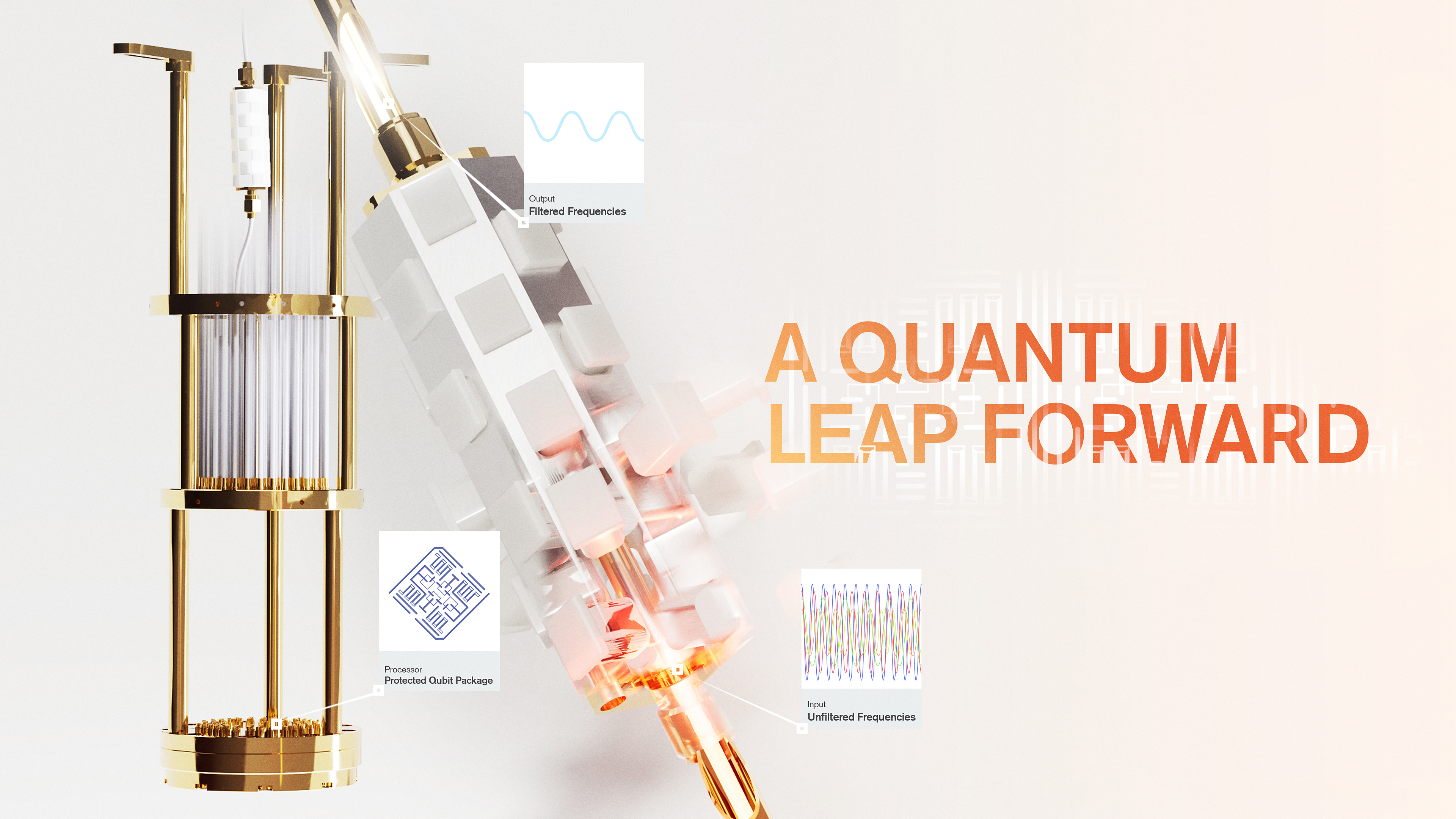 Output
Filtered Frequencies

A QUANTUM LEAP FORWARD

Processor
Protected Qubit Package

Input
Unfiltered Frequencies